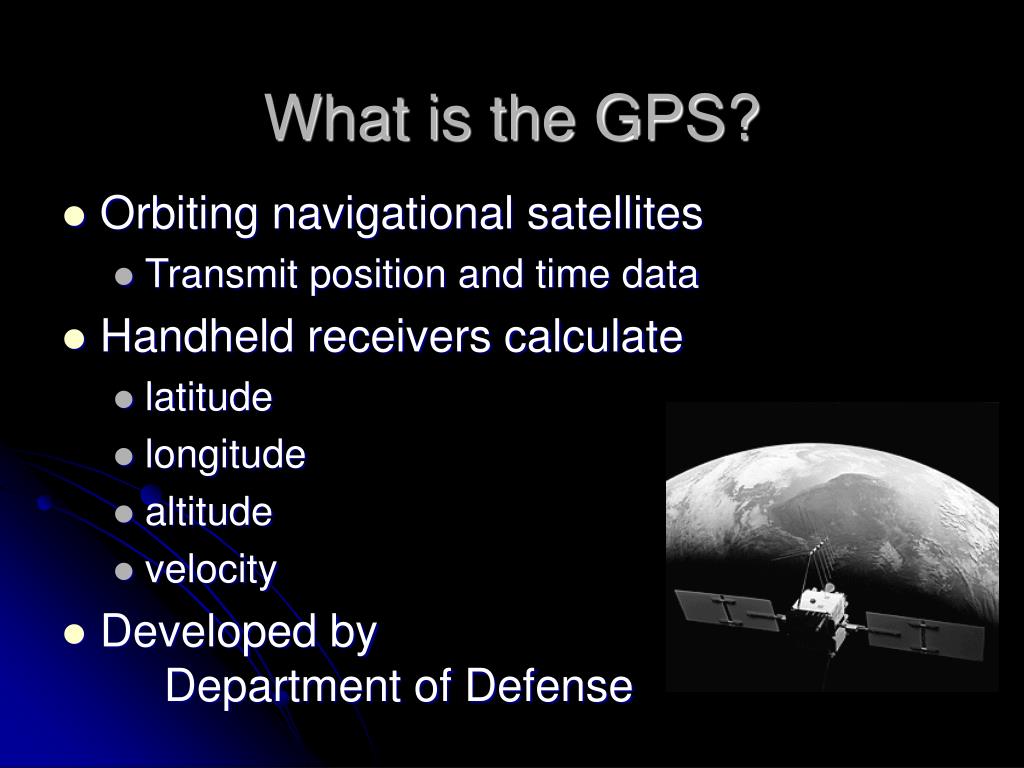 What is the GPS?

- Orbiting navigational satellites
  - Transmit position and time data
- Handheld receivers calculate
  - latitude
  - longitude
  - altitude
  - velocity
- Developed by Department of Defense